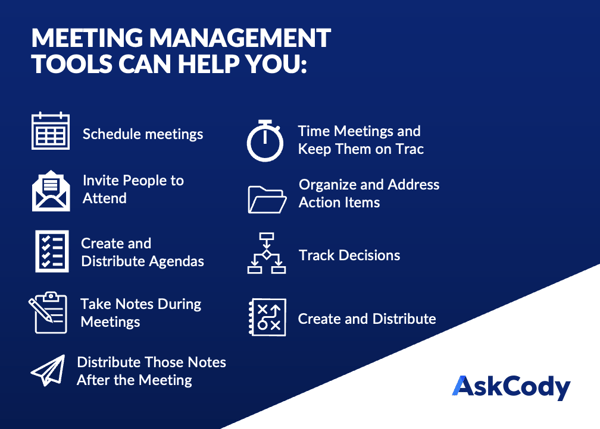 MEETING MANAGEMENT TOOLS CAN HELP YOU:

Schedule meetings

Invite People to Attend

Create and Distribute Agendas

Take Notes During Meetings

Distribute Those Notes After the Meeting

Time Meetings and Keep Them on Trac

Organize and Address Action Items

Track Decisions

Create and Distribute

AskCody